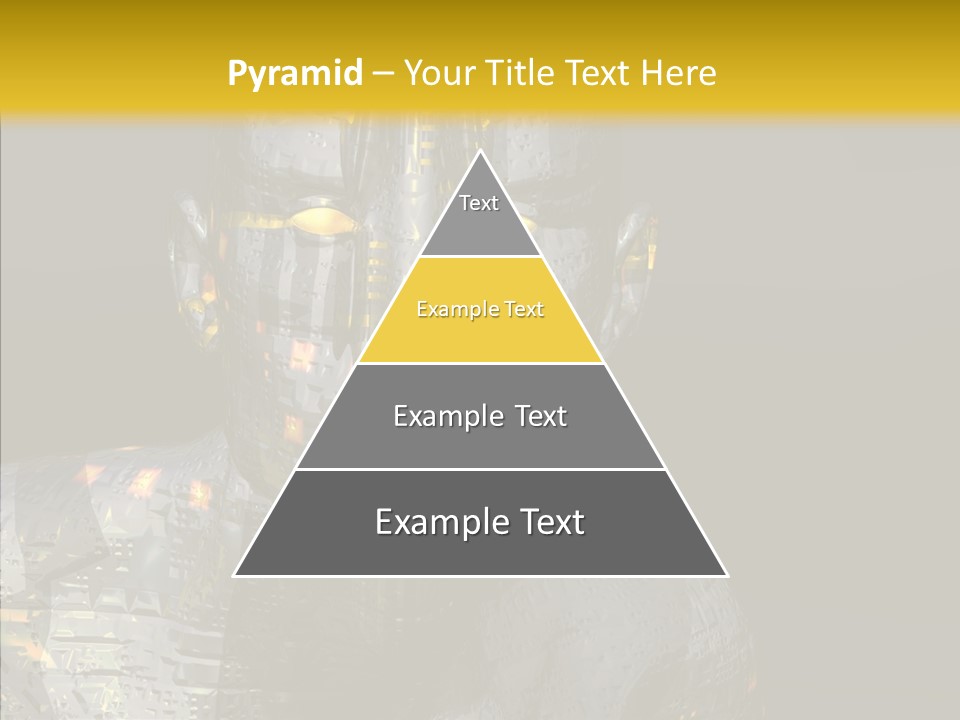 Pyramid – Your Title Text Here

Text

Example Text

Example Text

Example Text